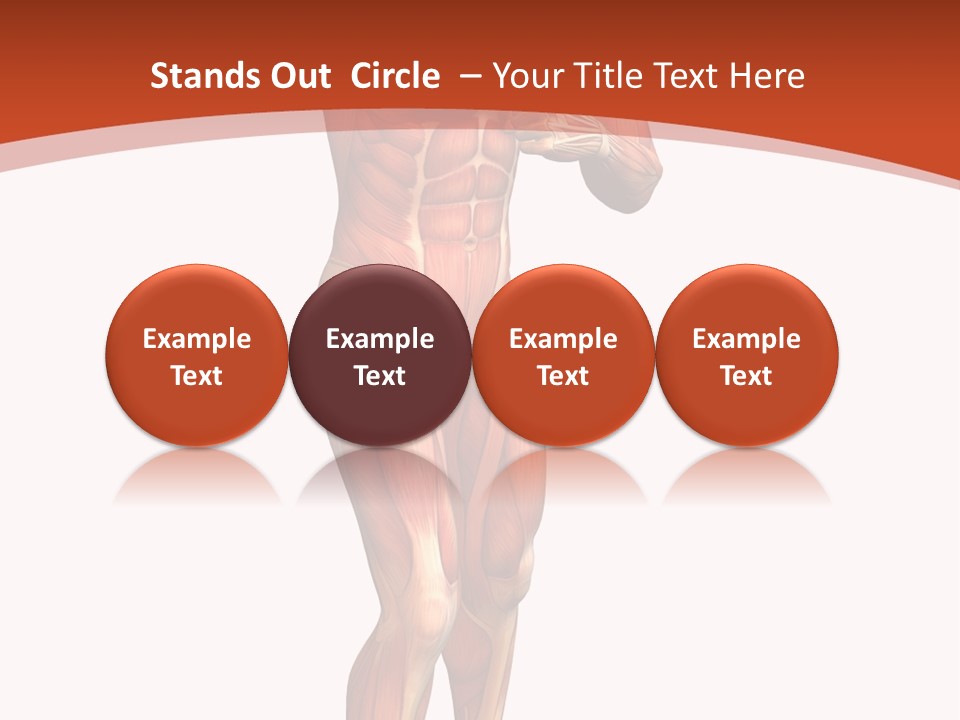 Stands Out Circle – Your Title Text Here

Example Text

Example Text

Example Text

Example Text